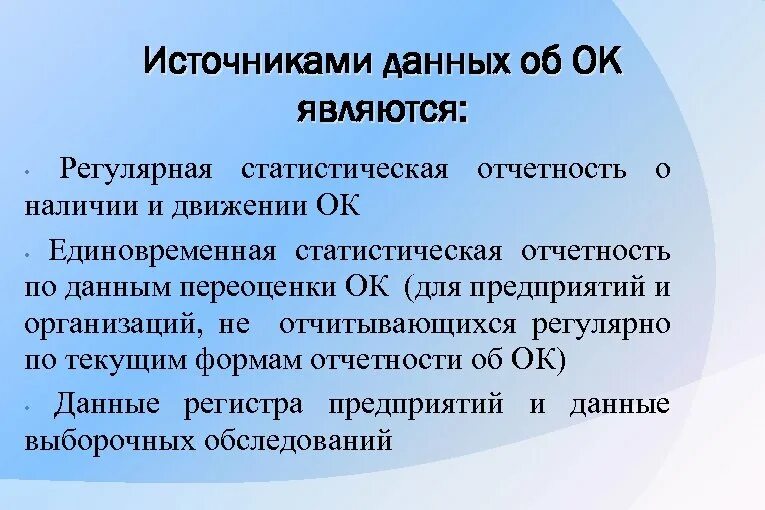 Источниками данных об ОК являются:

• Регулярная статистическая отчетность о наличии и движении ОК

• Единовременная статистическая отчетность по данным переоценки ОК (для предприятий и организаций, не отчитывающихся регулярно по текущим формам отчетности об ОК)

• Данные регистра предприятий и данные выборочных обследований